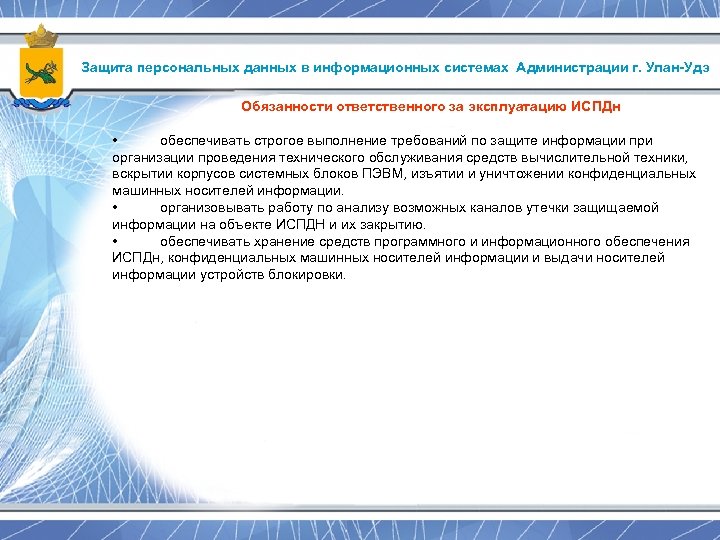 Защита персональных данных в информационных системах Администрации г. Улан-Удэ

Обязанности ответственного за эксплуатацию ИСПДн

• обеспечивать строгое выполнение требований по защите информации при организации проведения технического обслуживания средств вычислительной техники, вскрытии корпусов системных блоков ПЭВМ, изъятии и уничтожении конфиденциальных машинных носителей информации.
• организовывать работу по анализу возможных каналов утечки защищаемой информации на объекте ИСПДН и их закрытию.
• обеспечивать хранение средств программного и информационного обеспечения ИСПДн, конфиденциальных машинных носителей информации и выдачи носителей информации устройств блокировки.